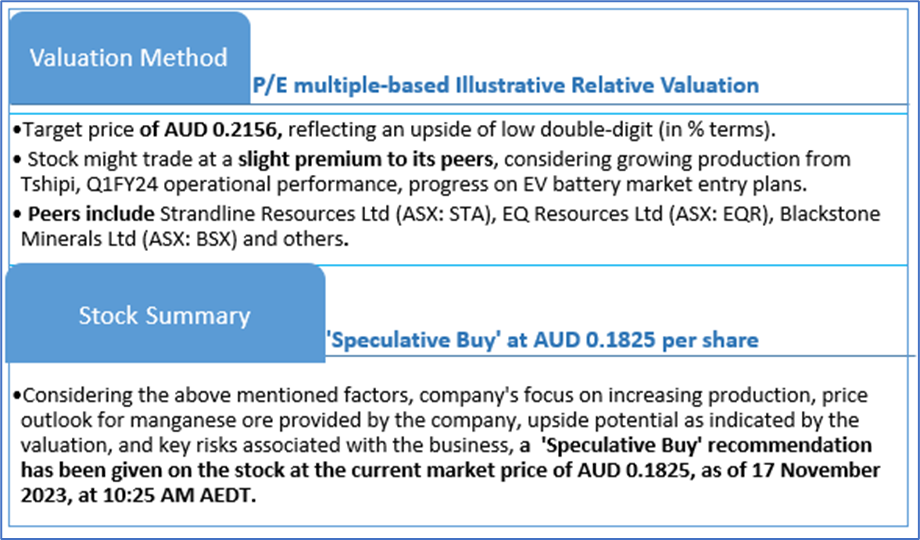 Valuation Method

P/E multiple-based Illustrative Relative Valuation

•Target price of AUD 0.2156, reflecting an upside of low double-digit (in % terms).

• Stock might trade at a slight premium to its peers, considering growing production from Tshipi, Q1FY24 operational performance, progress on EV battery market entry plans.

• Peers include Strandline Resources Ltd (ASX: STA), EQ Resources Ltd (ASX: EQR), Blackstone Minerals Ltd (ASX: BSX) and others.

Stock Summary

'Speculative Buy' at AUD 0.1825 per share

•Considering the above mentioned factors, company's focus on increasing production, price outlook for manganese ore provided by the company, upside potential as indicated by the valuation, and key risks associated with the business, a 'Speculative Buy' recommendation has been given on the stock at the current market price of AUD 0.1825, as of 17 November 2023, at 10:25 AM AEDT.